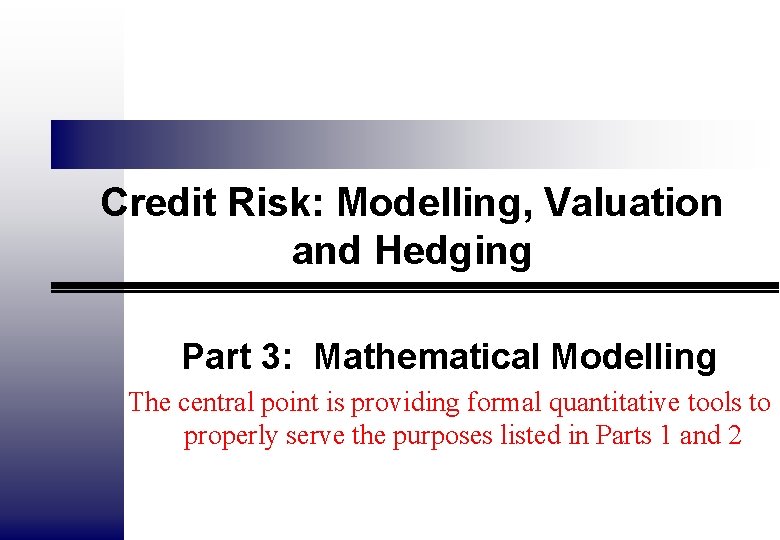 Credit Risk: Modelling, Valuation and Hedging

Part 3: Mathematical Modelling

The central point is providing formal quantitative tools to properly serve the purposes listed in Parts 1 and 2